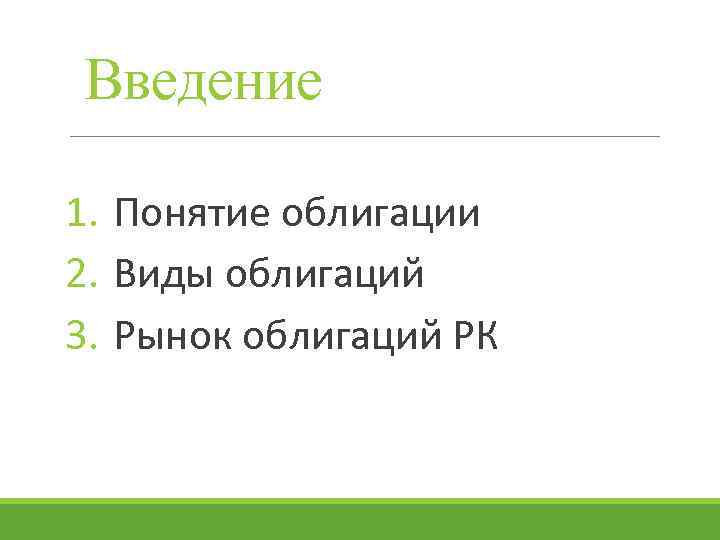 Введение

1. Понятие облигации
2. Виды облигаций
3. Рынок облигаций РК